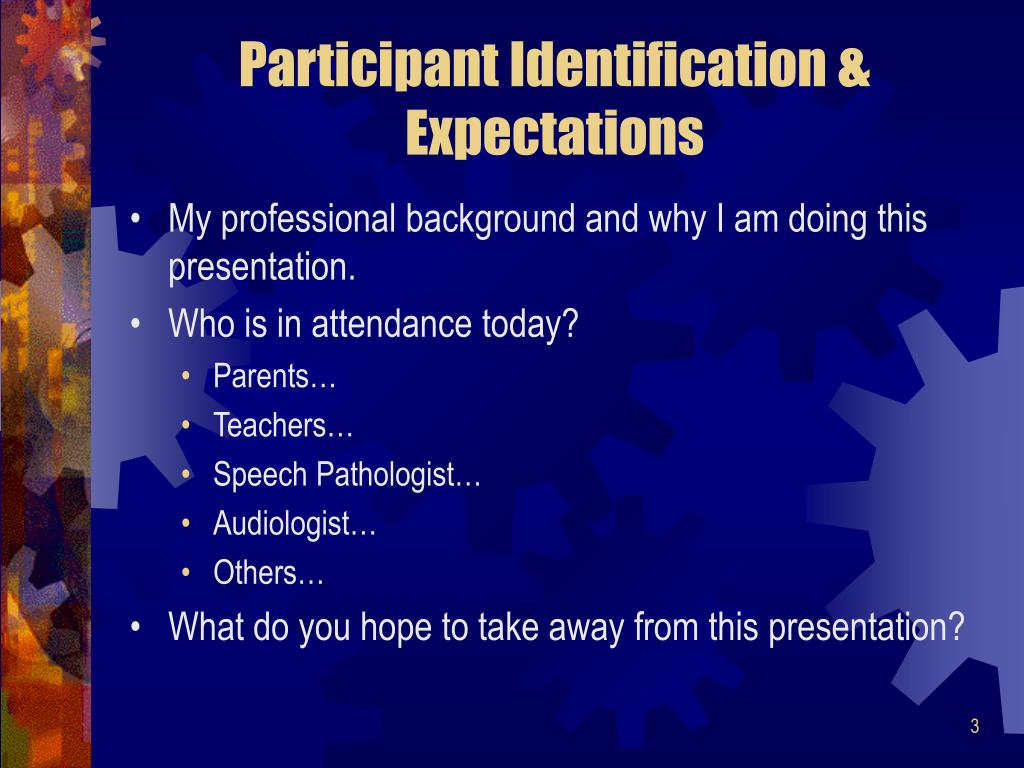 Participant Identification & Expectations

• My professional background and why I am doing this presentation.
• Who is in attendance today?
  • Parents…
  • Teachers…
  • Speech Pathologist…
  • Audiologist…
  • Others…
• What do you hope to take away from this presentation?

3